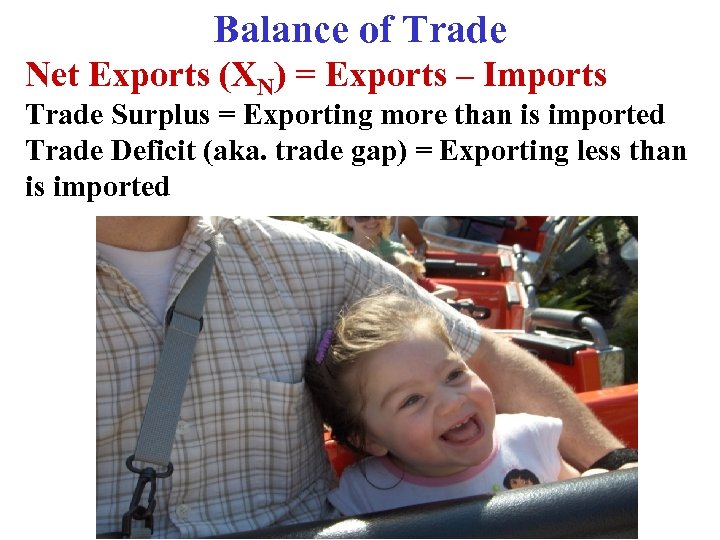 Balance of Trade

Net Exports ($X_N$) = Exports – Imports

Trade Surplus = Exporting more than is imported

Trade Deficit (aka. trade gap) = Exporting less than is imported